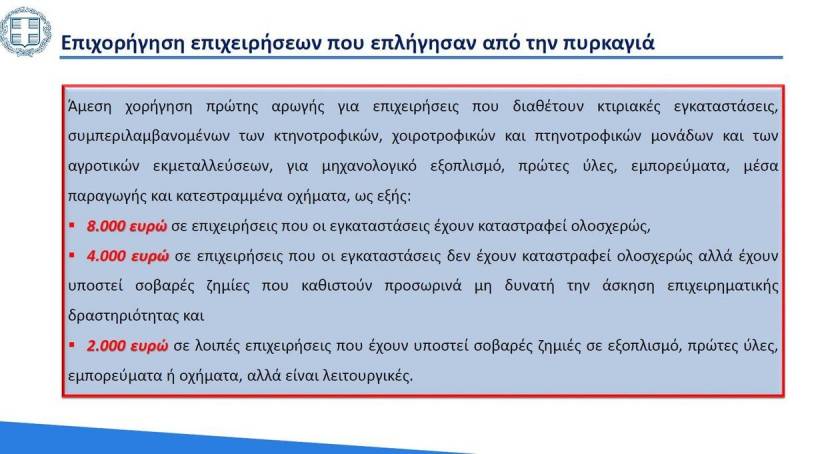 Επιχορήγηση επιχειρήσεων που επλήγησαν από την πυρκαγιά

Άμεση χορήγηση πρώτης αρωγής για επιχειρήσεις που διαθέτουν κτιριακές εγκαταστάσεις, συμπεριλαμβανομένων των κτηνοτροφικών, χοιροτροφικών και πτηνοτροφικών μονάδων και των αγροτικών εκμεταλλεύσεων, για μηχανολογικό εξοπλισμό, πρώτες ύλες, εμπορεύματα, μέσα παραγωγής και κατεστραμμένα οχήματα, ως εξής:

▪ 8.000 ευρώ σε επιχειρήσεις που οι εγκαταστάσεις έχουν καταστραφεί ολοσχερώς,

▪ 4.000 ευρώ σε επιχειρήσεις που οι εγκαταστάσεις δεν έχουν καταστραφεί ολοσχερώς αλλά έχουν υποστεί σοβαρές ζημίες που καθιστούν προσωρινά μη δυνατή την άσκηση επιχειρηματικής δραστηριότητας και

▪ 2.000 ευρώ σε λοιπές επιχειρήσεις που έχουν υποστεί σοβαρές ζημιές σε εξοπλισμό, πρώτες ύλες, εμπορεύματα ή οχήματα, αλλά είναι λειτουργικές.